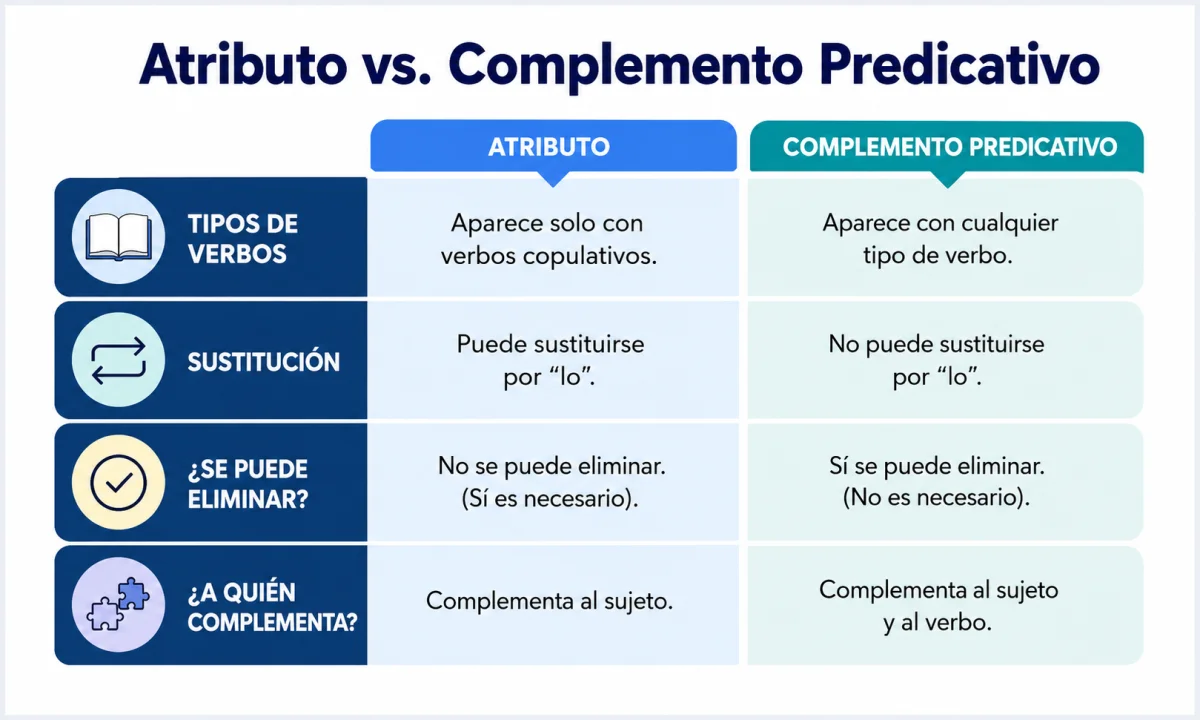 Atributo vs. Complemento Predicativo

| | ATRIBUTO | COMPLEMENTO PREDICATIVO |
|---|---|---|
| TIPOS DE VERBOS | Aparece solo con verbos copulativos. | Aparece con cualquier tipo de verbo. |
| SUSTITUCIÓN | Puede sustituirse por “lo”. | No puede sustituirse por “lo”. |
| ¿SE PUEDE ELIMINAR? | No se puede eliminar. (Sí es necesario). | Sí se puede eliminar. (No es necesario). |
| ¿A QUIÉN COMPLEMENTA? | Complementa al sujeto. | Complementa al sujeto y al verbo. |